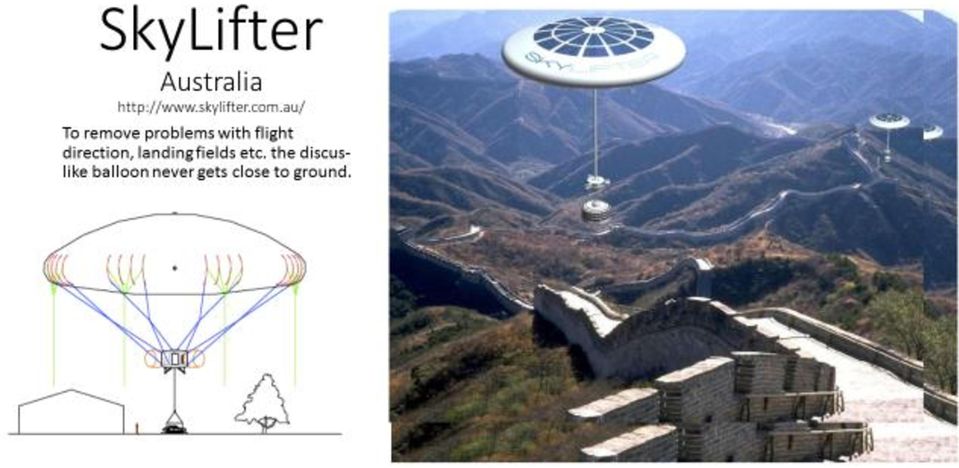 SkyLifter

Australia

http://www.skylifter.com.au/

To remove problems with flight direction, landing fields etc. the discus-like balloon never gets close to ground.

SKYLIFTER